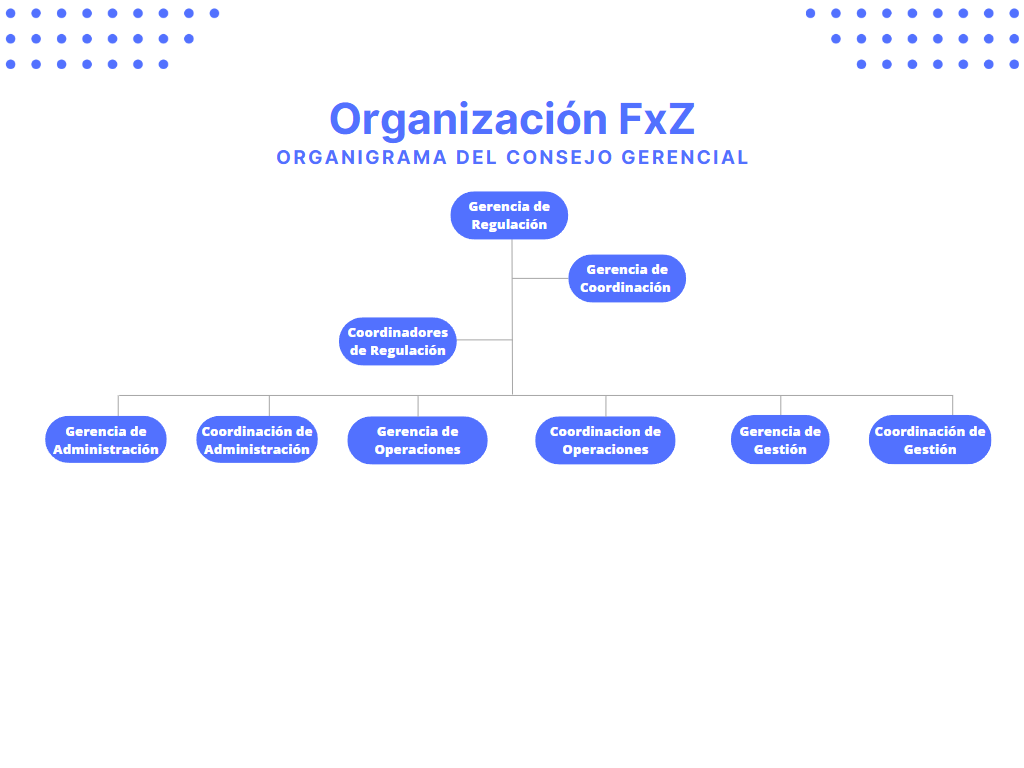 Organización FxZ
ORGANIGRAMA DEL CONSEJO GERENCIAL

Gerencia de Regulación

Gerencia de Coordinación

Coordinadores de Regulación

Gerencia de Administración

Coordinación de Administración

Gerencia de Operaciones

Coordinacion de Operaciones

Gerencia de Gestión

Coordinación de Gestión